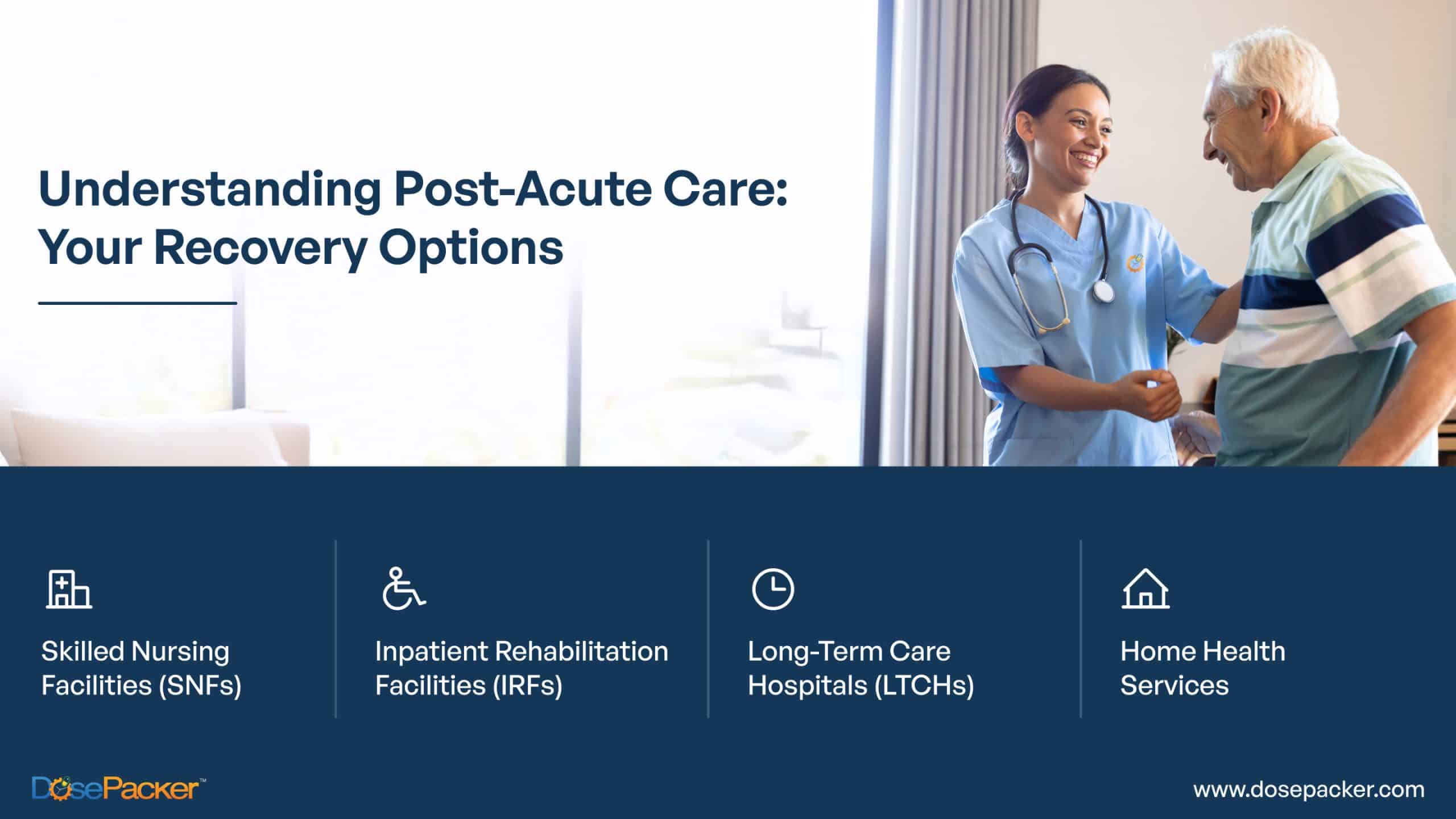 Understanding Post-Acute Care: Your Recovery Options

Skilled Nursing Facilities (SNFs)

Inpatient Rehabilitation Facilities (IRFs)

Long-Term Care Hospitals (LTCHs)

Home Health Services

DosePacker™

www.dosepacker.com